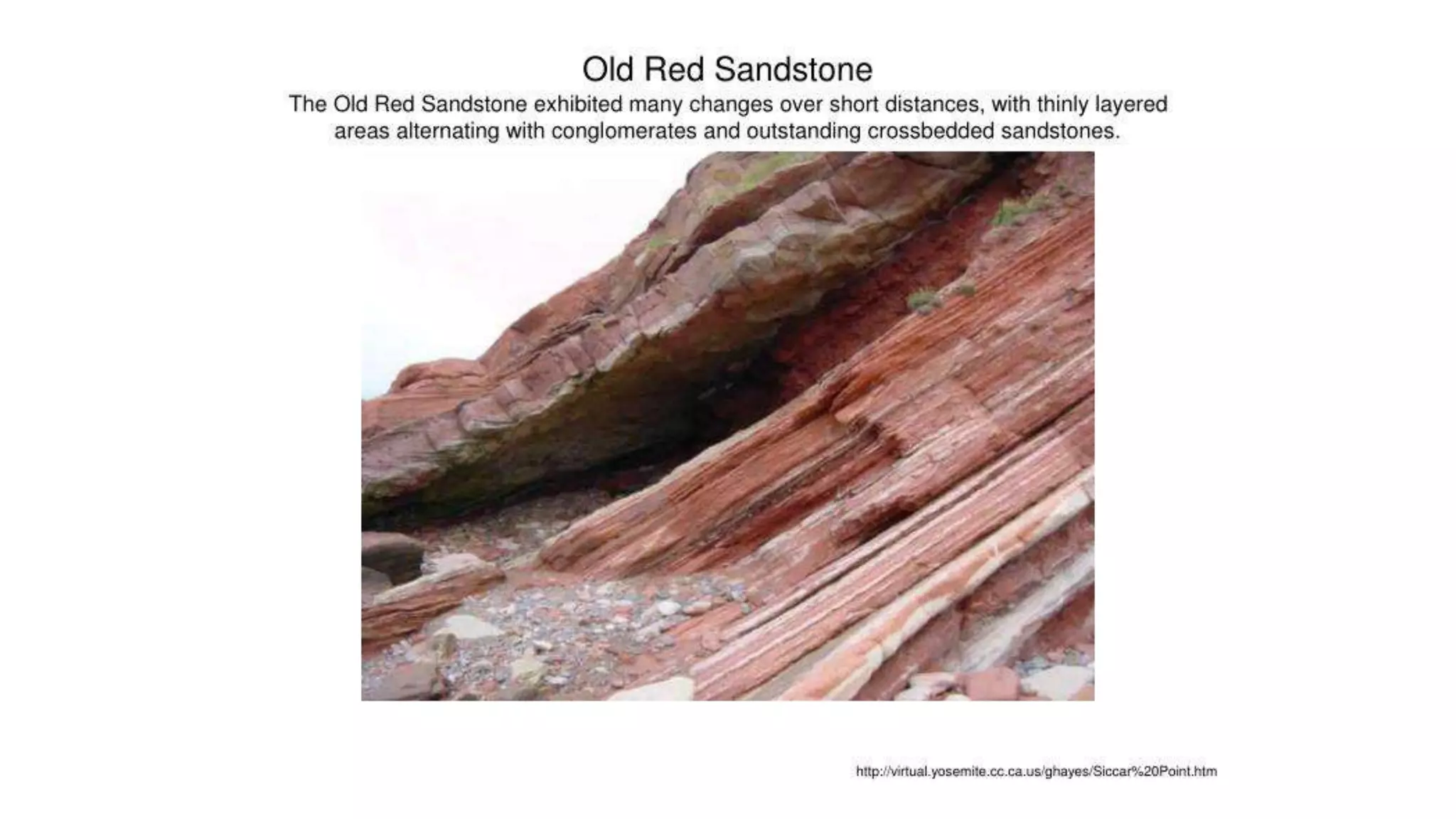 Old Red Sandstone

The Old Red Sandstone exhibited many changes over short distances, with thinly layered areas alternating with conglomerates and outstanding crossbedded sandstones.

http://virtual.yosemite.cc.ca.us/ghayes/Siccar%20Point.htm